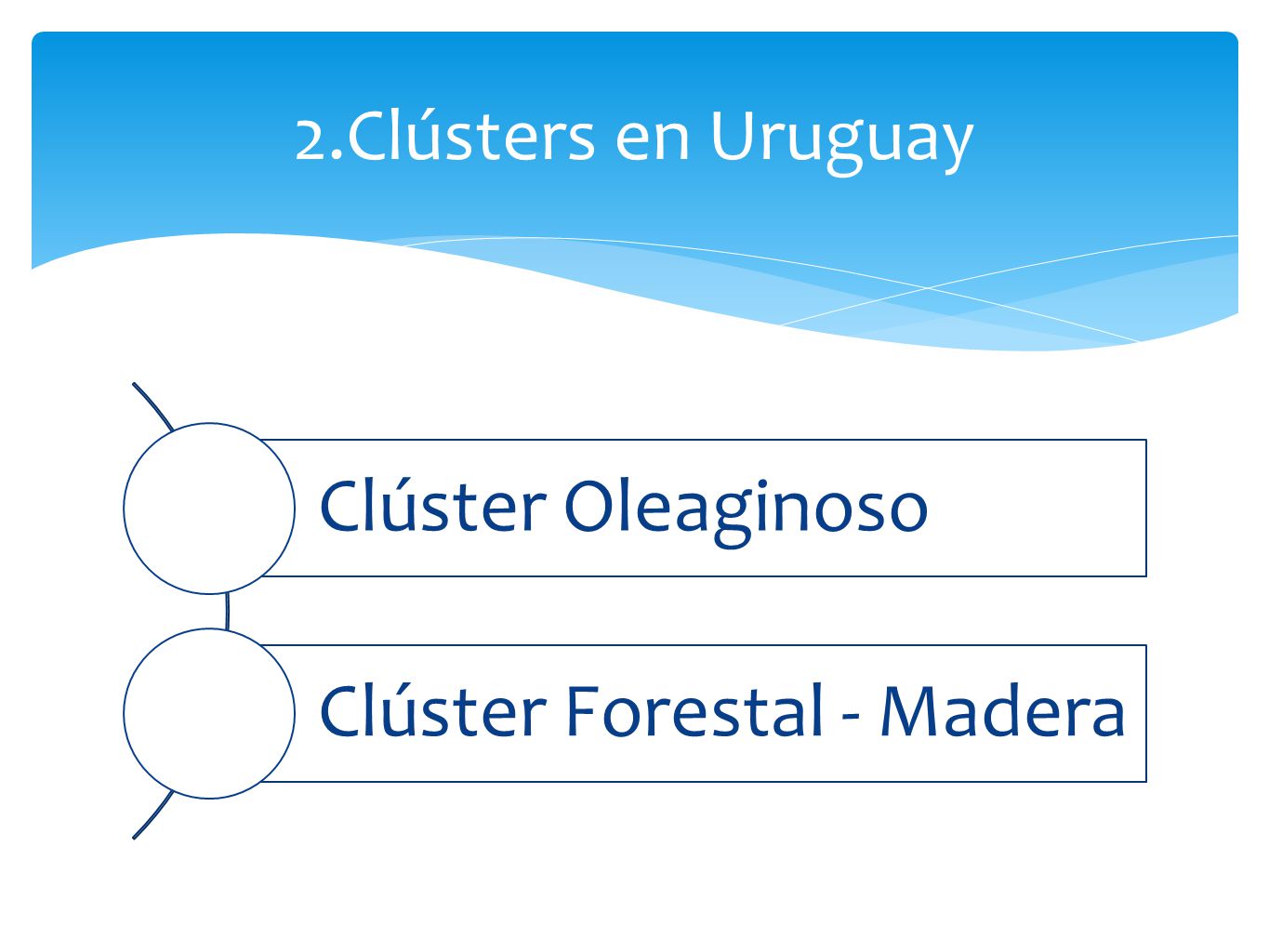 2.Clústers en Uruguay

Clúster Oleaginoso

Clúster Forestal - Madera